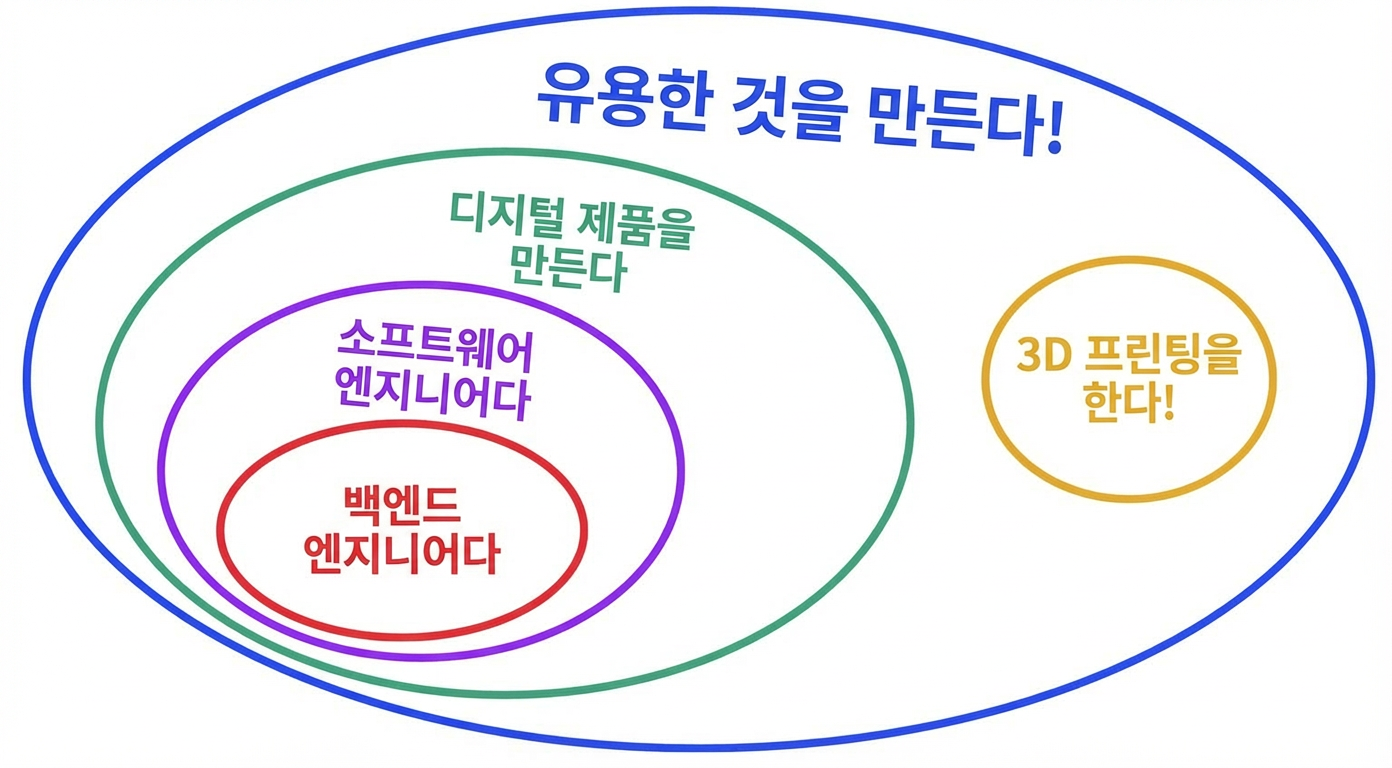 유용한 것을 만든다!

디지털 제품을 만든다

소프트웨어 엔지니어다

백엔드 엔지니어다

3D 프린팅을 한다!